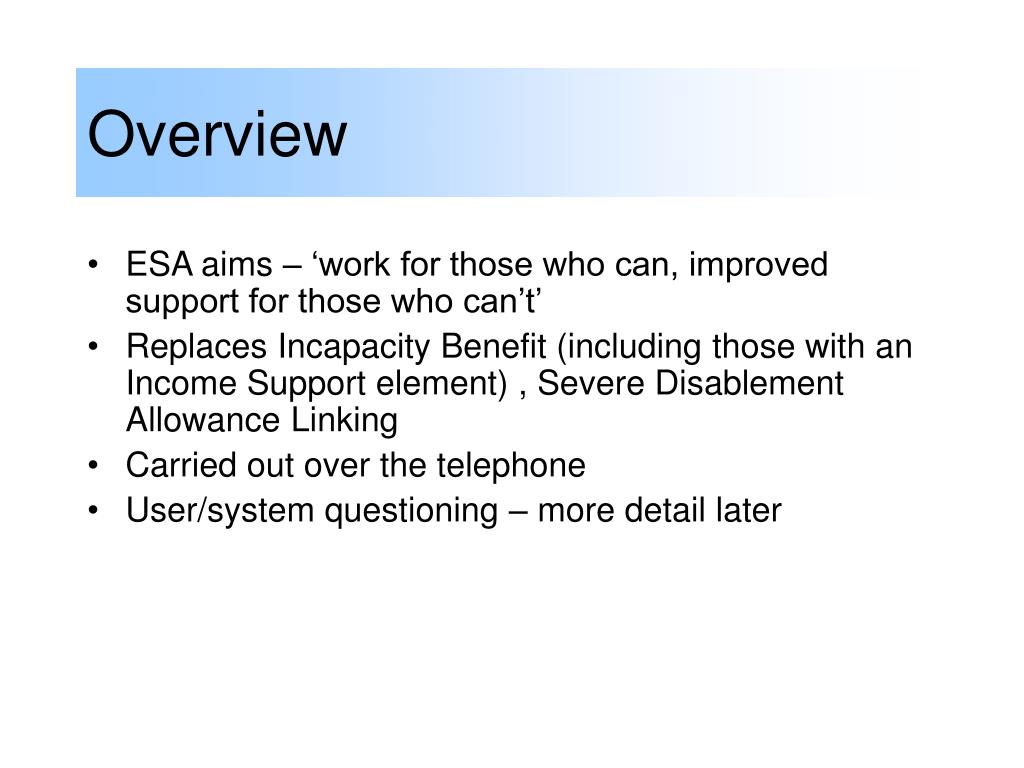 Overview

• ESA aims – ‘work for those who can, improved support for those who can’t’
• Replaces Incapacity Benefit (including those with an Income Support element) , Severe Disablement Allowance Linking
• Carried out over the telephone
• User/system questioning – more detail later